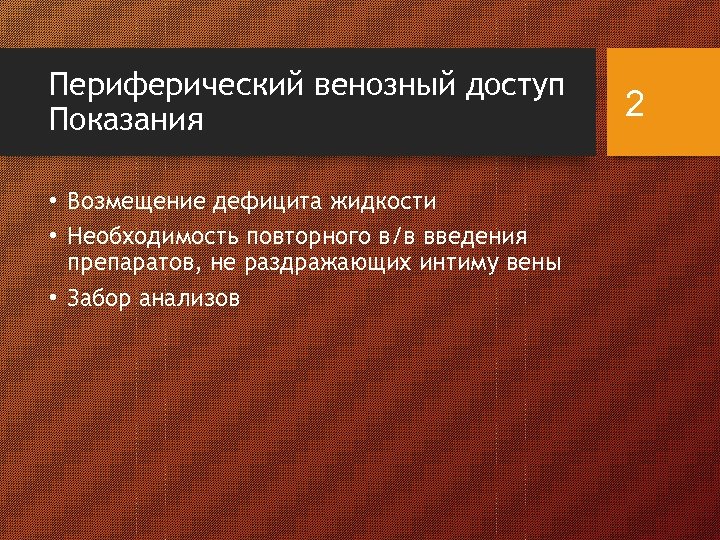 Периферический венозный доступ
Показания

2

• Возмещение дефицита жидкости
• Необходимость повторного в/в введения препаратов, не раздражающих интиму вены
• Забор анализов